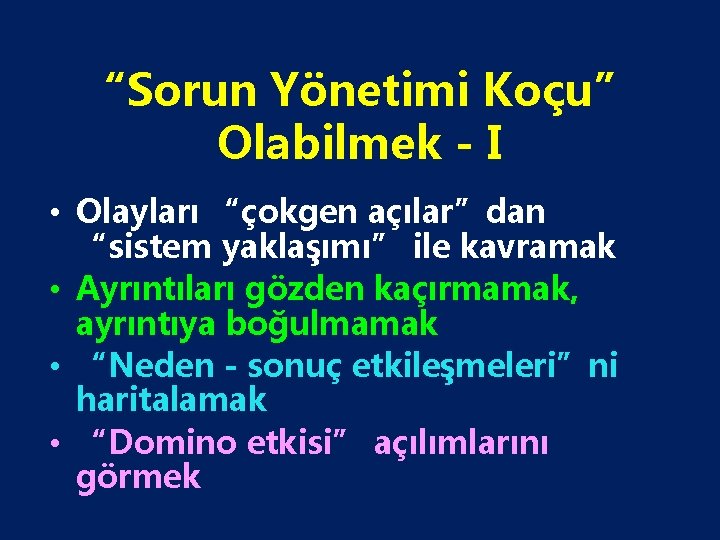 “Sorun Yönetimi Koçu” Olabilmek - I

• Olayları “çokgen açılar” dan “sistem yaklaşımı” ile kavramak
• Ayrıntıları gözden kaçırmamak, ayrıntıya boğulmamak
• “Neden - sonuç etkileşmeleri” ni haritalamak
• “Domino etkisi” açılımlarını görmek